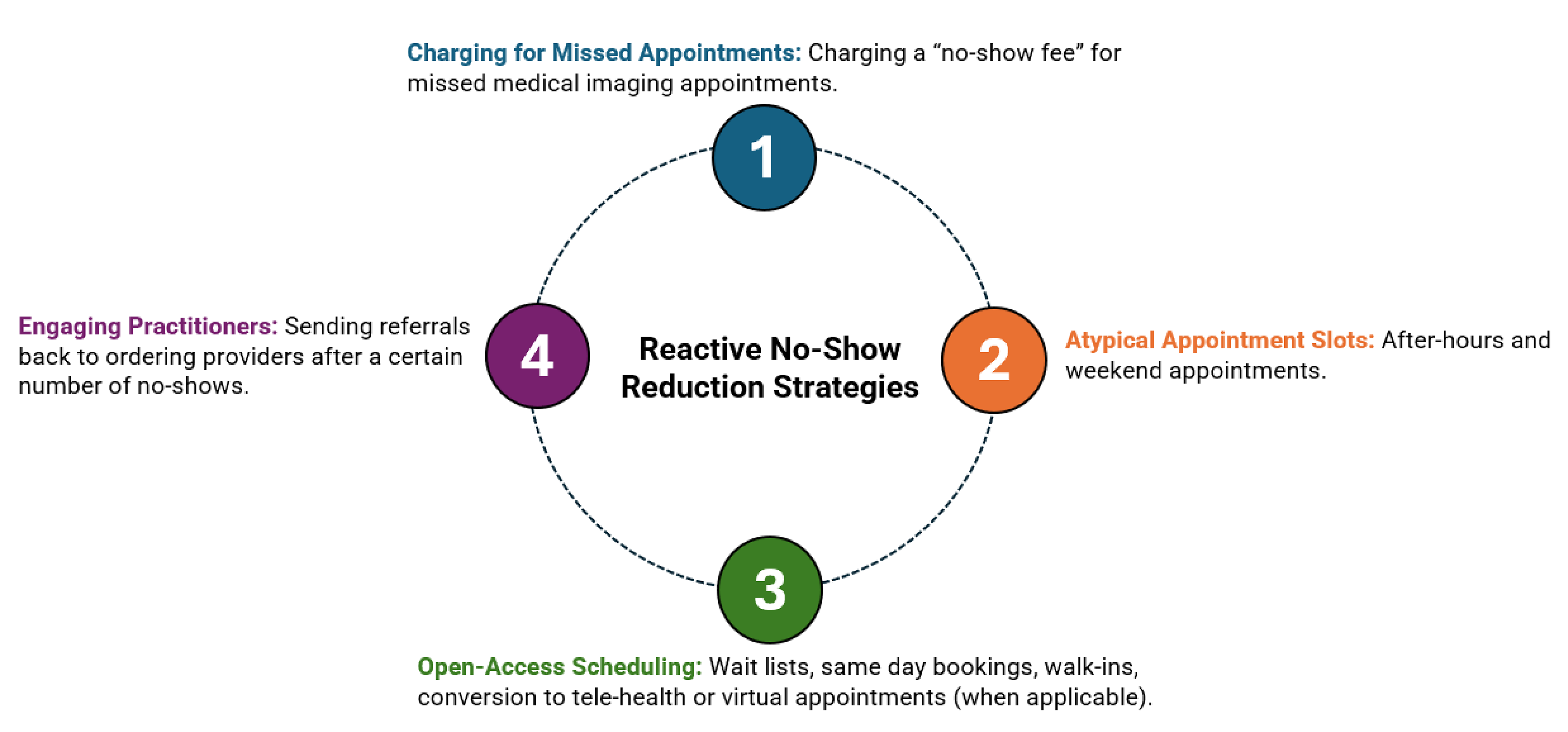 Charging for Missed Appointments: Charging a “no-show fee” for missed medical imaging appointments.

1

Engaging Practitioners: Sending referrals back to ordering providers after a certain number of no-shows.

4

Reactive No-Show Reduction Strategies

2

Atypical Appointment Slots: After-hours and weekend appointments.

3

Open-Access Scheduling: Wait lists, same day bookings, walk-ins, conversion to tele-health or virtual appointments (when applicable).